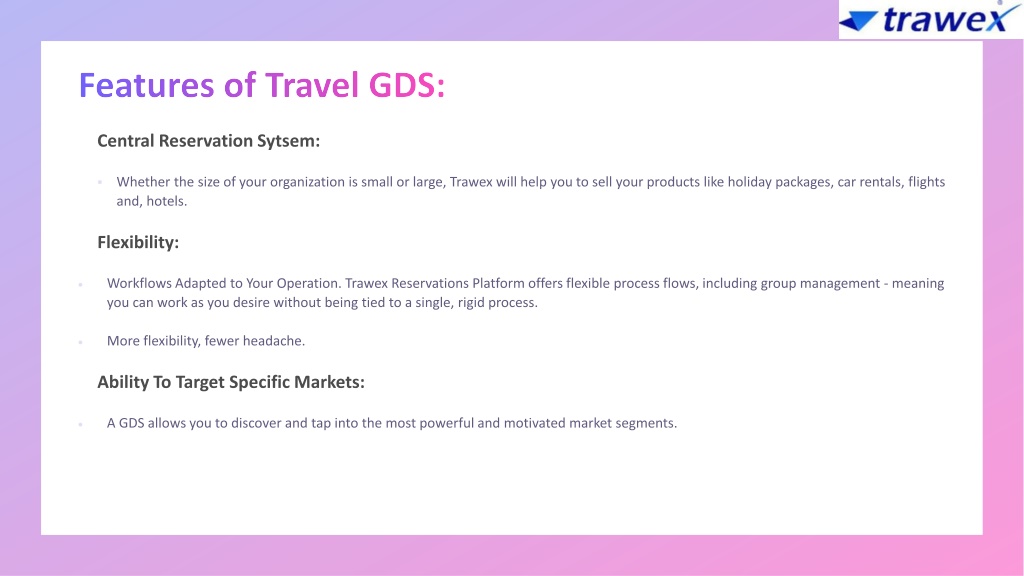 trawex

Features of Travel GDS:

Central Reservation Sytsem:

• Whether the size of your organization is small or large, Trawex will help you to sell your products like holiday packages, car rentals, flights and, hotels.

Flexibility:

• Workflows Adapted to Your Operation. Trawex Reservations Platform offers flexible process flows, including group management - meaning you can work as you desire without being tied to a single, rigid process.

• More flexibility, fewer headache.

Ability To Target Specific Markets:

• A GDS allows you to discover and tap into the most powerful and motivated market segments.